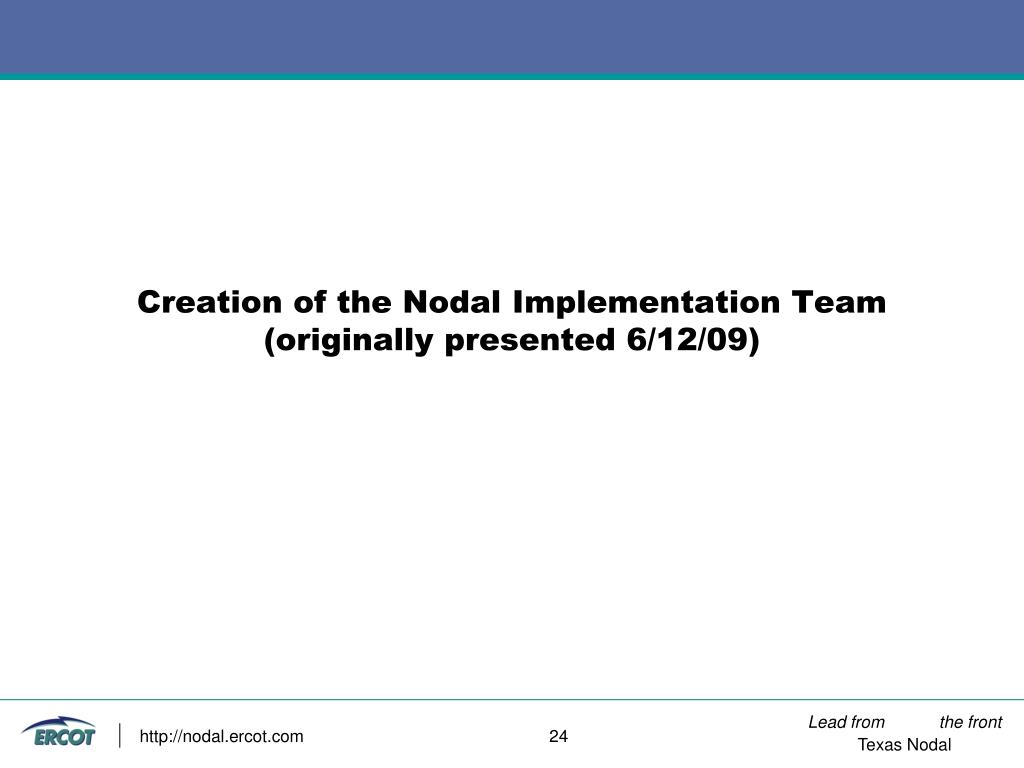 Creation of the Nodal Implementation Team (originally presented 6/12/09)

ERCOT

http://nodal.ercot.com

24

Lead from the front
Texas Nodal